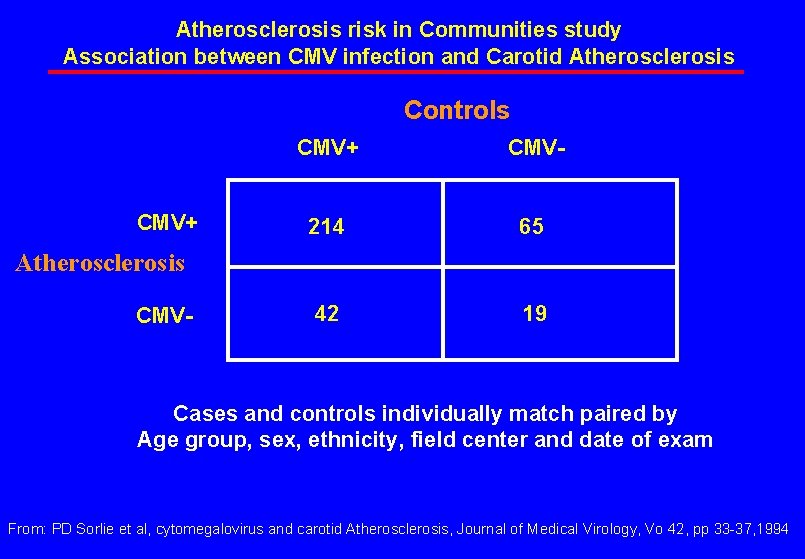 Atherosclerosis risk in Communities study
Association between CMV infection and Carotid Atherosclerosis

Controls

Atherosclerosis

| | CMV+ | CMV- |
|---|---|---|
| CMV+ | 214 | 65 |
| CMV- | 42 | 19 |

Cases and controls individually match paired by Age group, sex, ethnicity, field center and date of exam

From: PD Sorlie et al, cytomegalovirus and carotid Atherosclerosis, Journal of Medical Virology, Vo 42, pp 33-37,1994